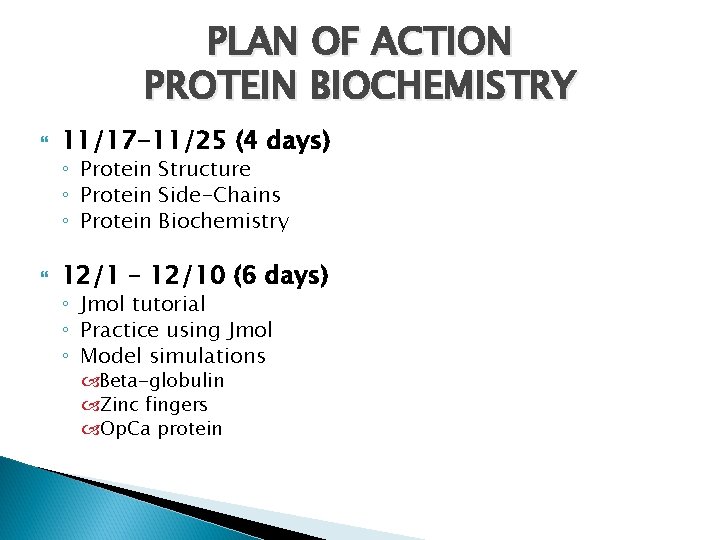 PLAN OF ACTION
PROTEIN BIOCHEMISTRY

11/17-11/25 (4 days)
◦ Protein Structure
◦ Protein Side-Chains
◦ Protein Biochemistry

12/1 – 12/10 (6 days)
◦ Jmol tutorial
◦ Practice using Jmol
◦ Model simulations
Beta-globulin
Zinc fingers
OpCa protein